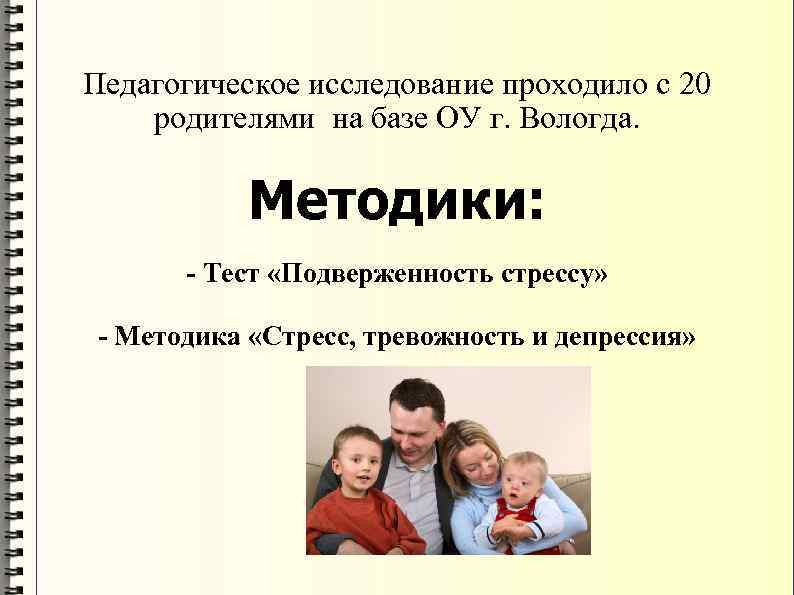 Педагогическое исследование проходило с 20 родителями  на базе ОУ г. Вологда.

Методики:

- Тест «Подверженность стрессу»

- Методика «Стресс, тревожность и депрессия»